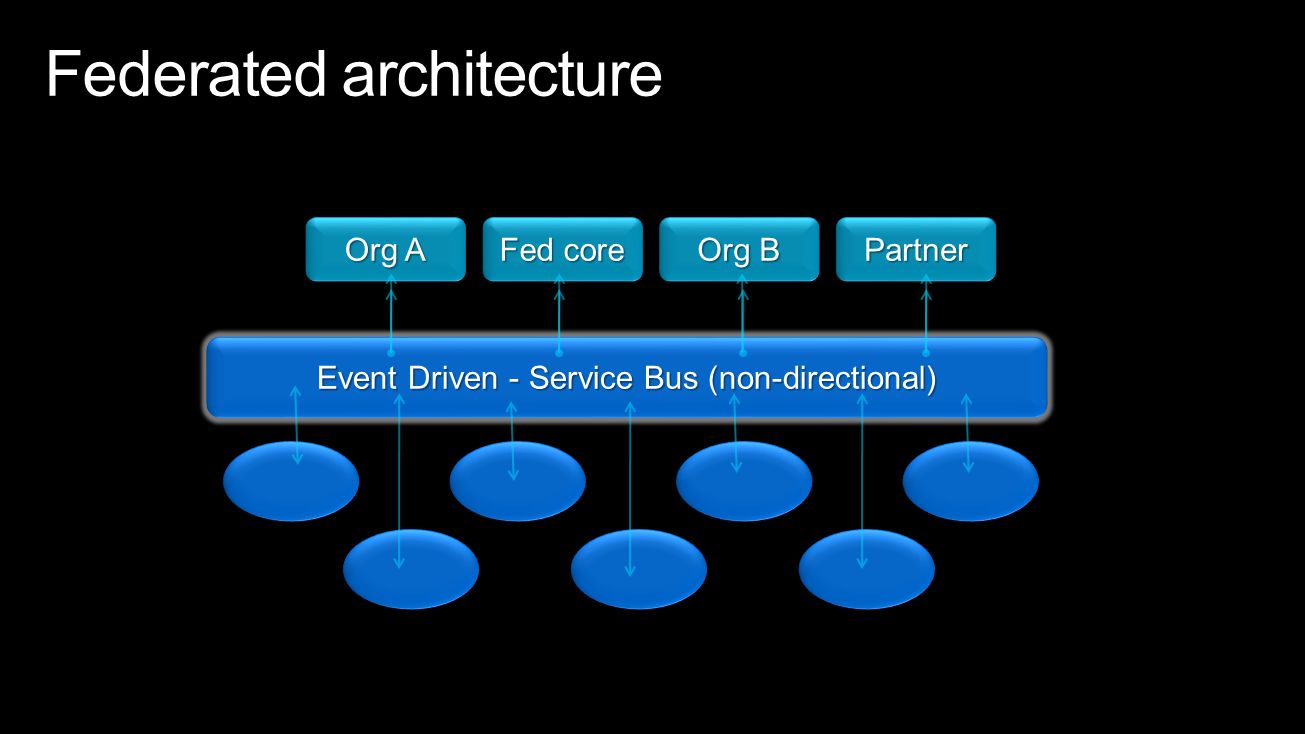 Federated architecture

Org A

Fed core

Org B

Partner

Event Driven - Service Bus (non-directional)